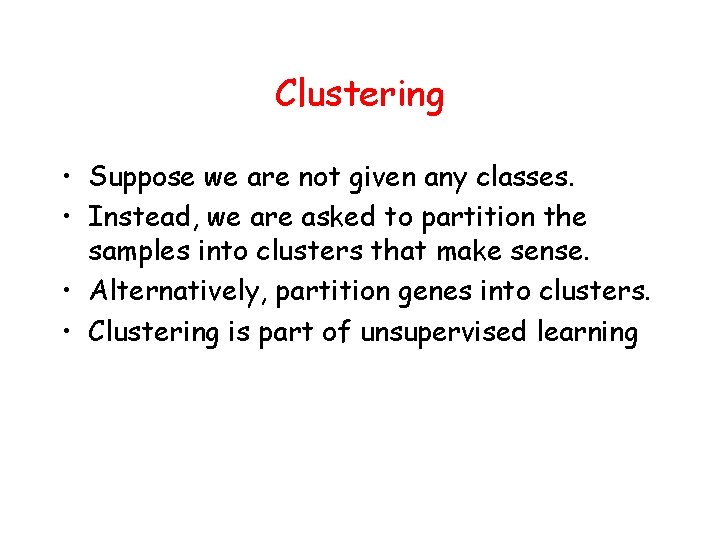 Clustering

• Suppose we are not given any classes.
• Instead, we are asked to partition the samples into clusters that make sense.
• Alternatively, partition genes into clusters.
• Clustering is part of unsupervised learning